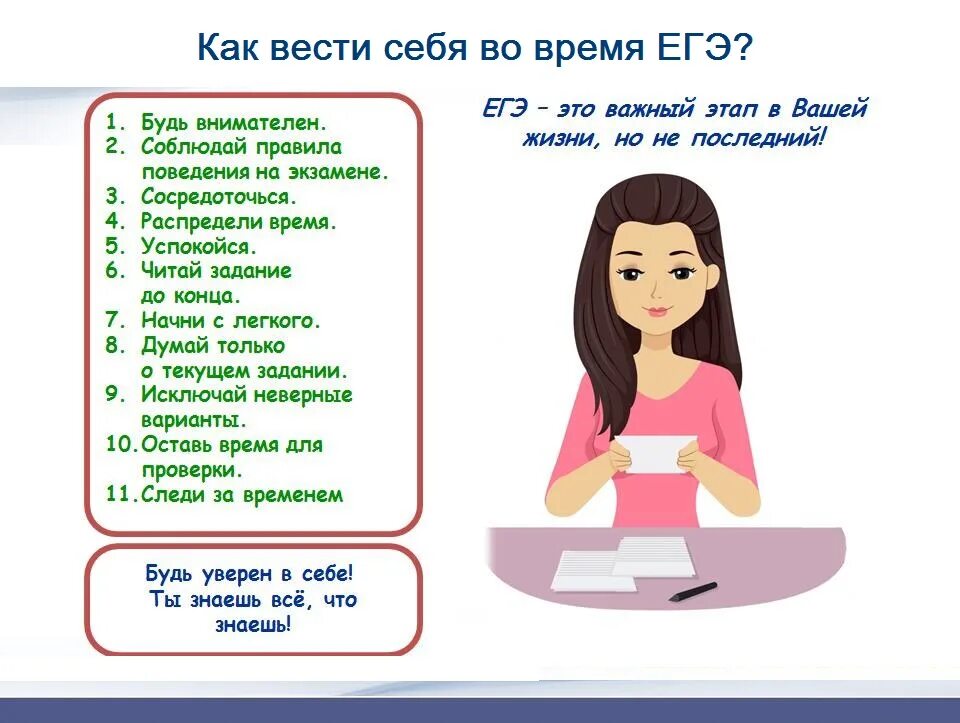 Как вести себя во время ЕГЭ?

1. Будь внимателен.
2. Соблюдай правила поведения на экзамене.
3. Сосредоточься.
4. Распредели время.
5. Успокойся.
6. Читай задание до конца.
7. Начни с легкого.
8. Думай только о текущем задании.
9. Исключай неверные варианты.
10. Оставь время для проверки.
11. Следи за временем

Будь уверен в себе! Ты знаешь всё, что знаешь!

ЕГЭ – это важный этап в Вашей жизни, но не последний!